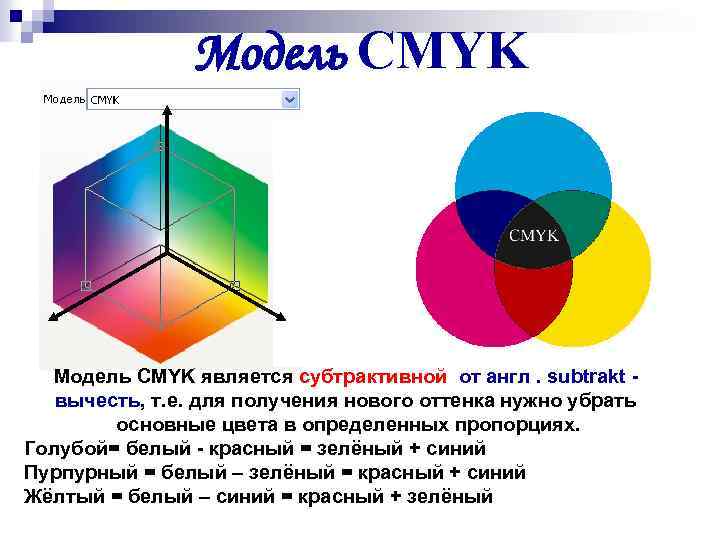 Модель CMYK

Модель CMYK

CMYK

Модель CMYK является субтрактивной от англ . subtrakt - вычесть, т.е. для получения нового оттенка нужно убрать основные цвета в определенных пропорциях.

Голубой= белый - красный = зелёный + синий
Пурпурный = белый – зелёный = красный + синий
Жёлтый = белый – синий = красный + зелёный